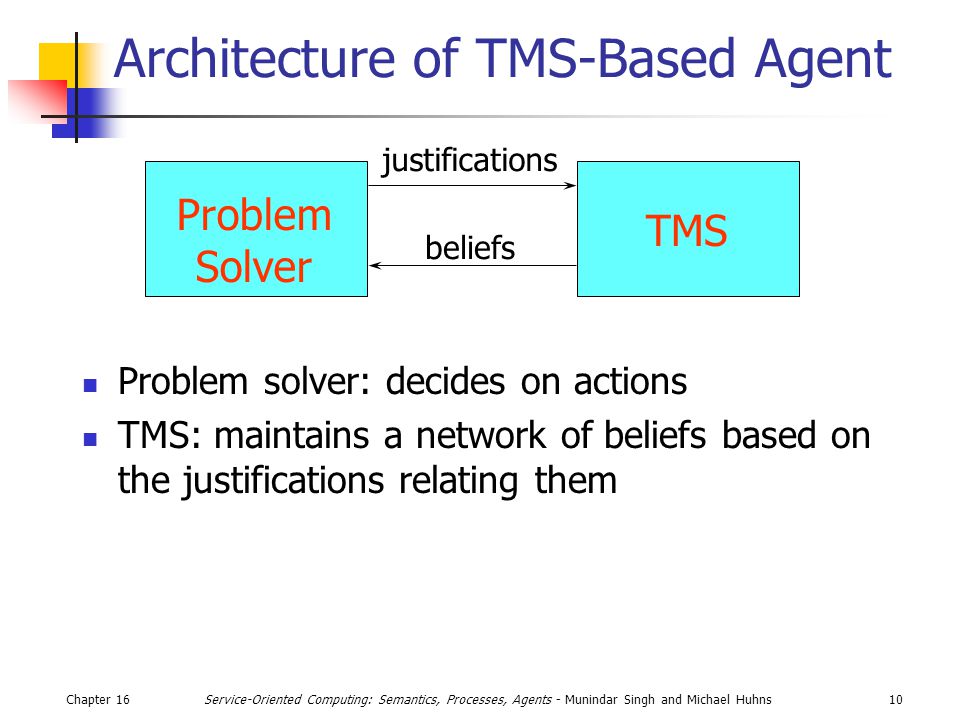 Architecture of TMS-Based Agent

Problem Solver

justifications

beliefs

TMS

- Problem solver: decides on actions
- TMS: maintains a network of beliefs based on the justifications relating them

Chapter 16

Service-Oriented Computing: Semantics, Processes, Agents - Munindar Singh and Michael Huhns

10